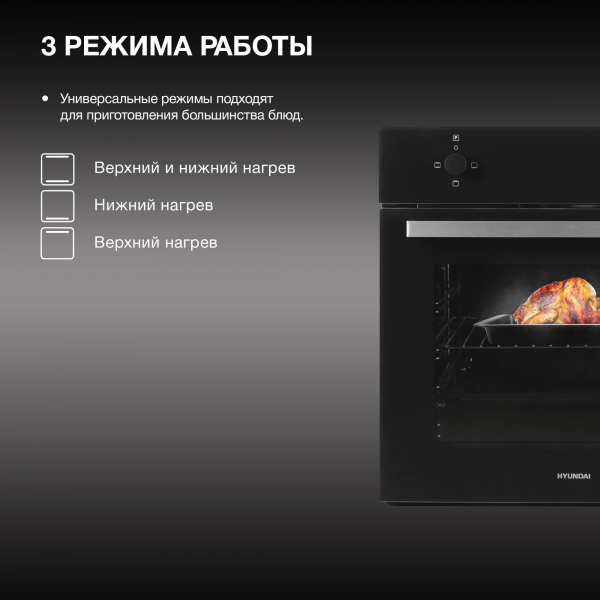 3 РЕЖИМА РАБОТЫ

• Универсальные режимы подходят для приготовления большинства блюд.

Верхний и нижний нагрев

Нижний нагрев

Верхний нагрев

HYUNDAI